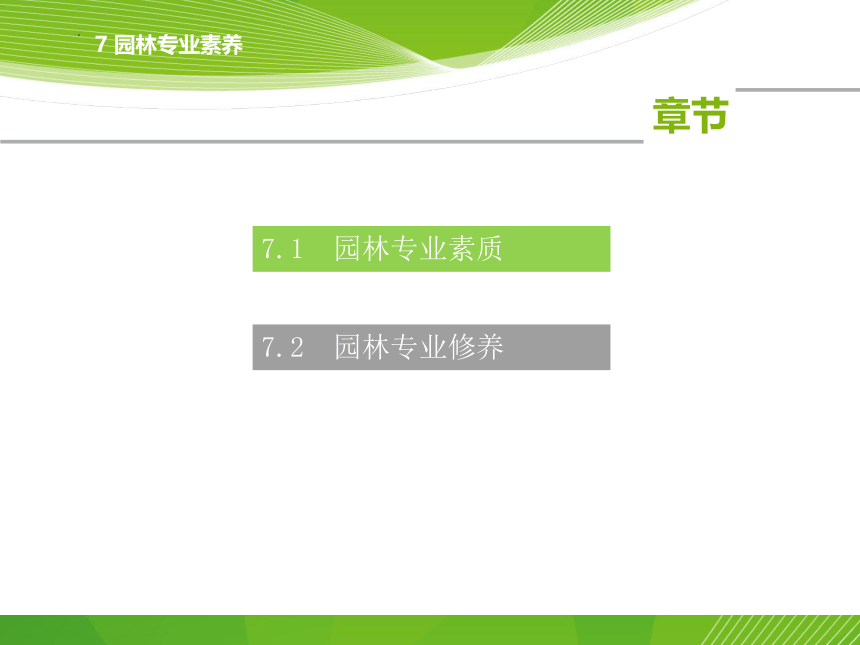 7 园林专业素养

章节

7.1 园林专业素质

7.2 园林专业修养